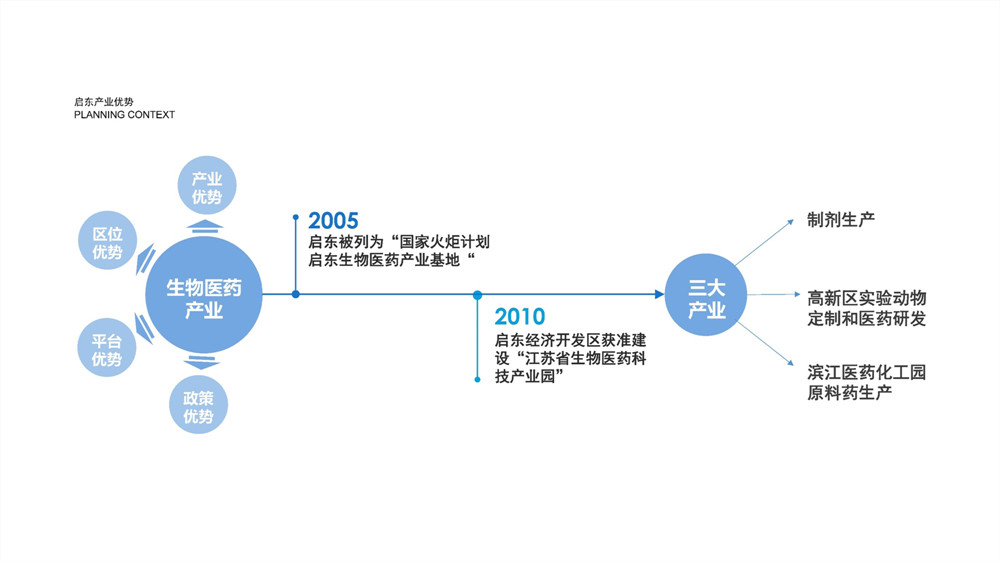 启东产业优势
PLANNING CONTEXT

产业优势

区位优势

生物医药产业

平台优势

政策优势

2005
启东被列为“国家火炬计划启东生物医药产业基地“

2010
启东经济开发区获准建设“江苏省生物医药科技产业园”

三大产业

制剂生产

高新区实验动物定制和医药研发

滨江医药化工园原料药生产